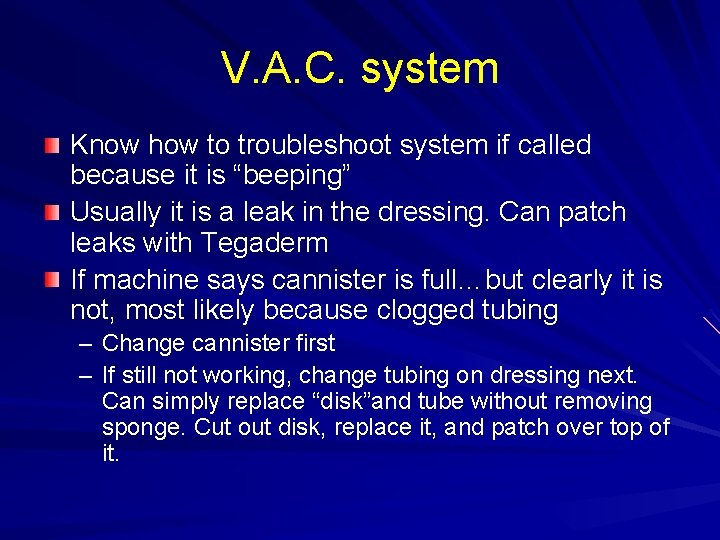 V.A.C. system

Know how to troubleshoot system if called because it is “beeping”

Usually it is a leak in the dressing. Can patch leaks with Tegaderm

If machine says cannister is full…but clearly it is not, most likely because clogged tubing

– Change cannister first

– If still not working, change tubing on dressing next. Can simply replace “disk”and tube without removing sponge. Cut out disk, replace it, and patch over top of it.